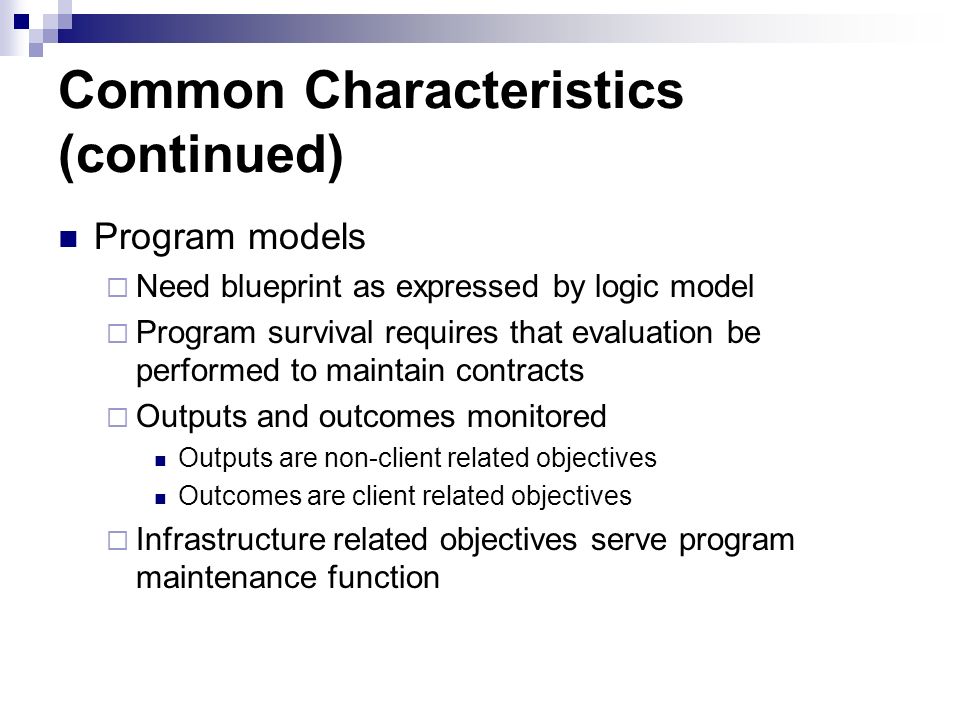 Common Characteristics (continued)

Program models

Need blueprint as expressed by logic model

Program survival requires that evaluation be performed to maintain contracts

Outputs and outcomes monitored

Outputs are non-client related objectives

Outcomes are client related objectives

Infrastructure related objectives serve program maintenance function